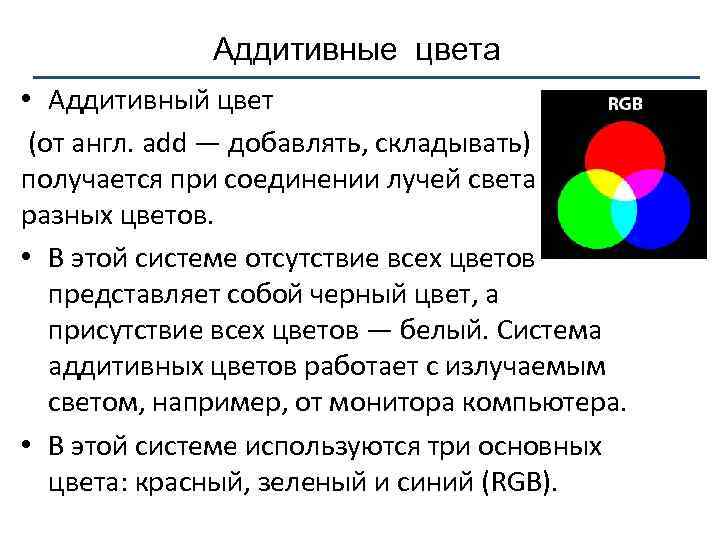 Аддитивные цвета

• Аддитивный цвет
(от англ. add — добавлять, складывать) получается при соединении лучей света разных цветов.

RGB

• В этой системе отсутствие всех цветов представляет собой черный цвет, а присутствие всех цветов — белый. Система аддитивных цветов работает с излучаемым светом, например, от монитора компьютера.

• В этой системе используются три основных цвета: красный, зеленый и синий (RGB).